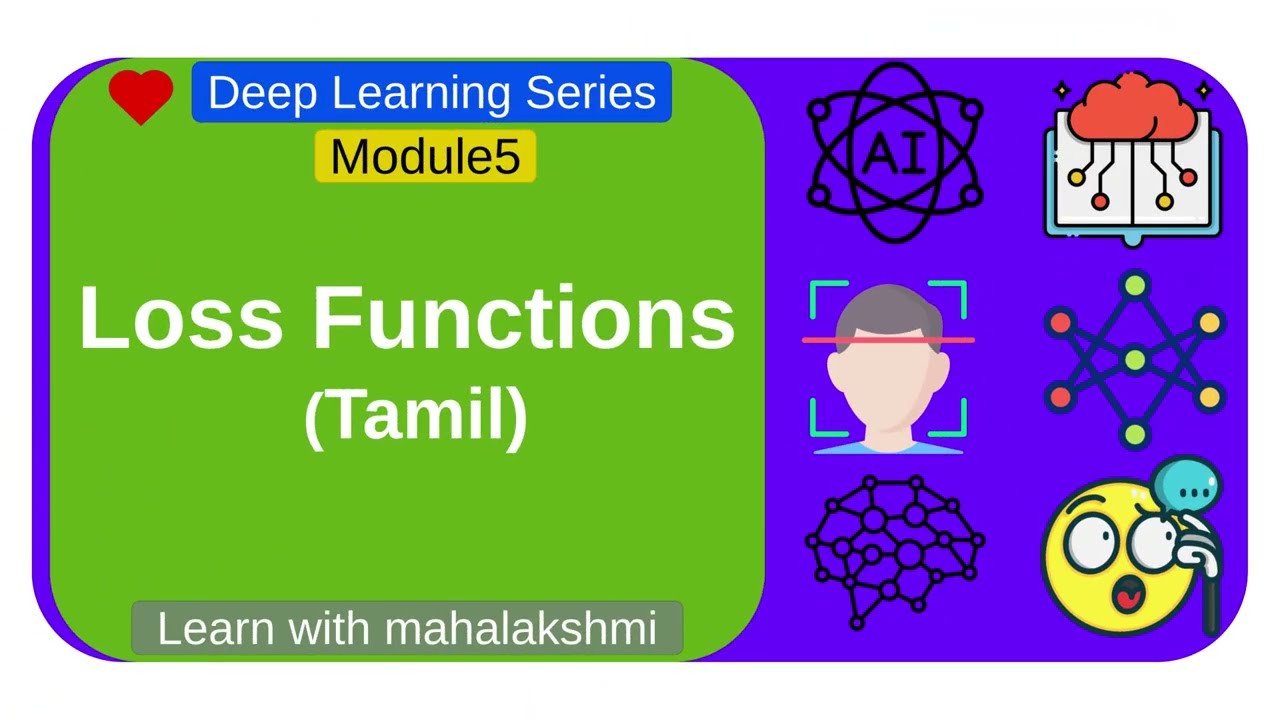 Deep Learning Series
Module5

Loss Functions
(Tamil)

Learn with mahalakshmi

AI